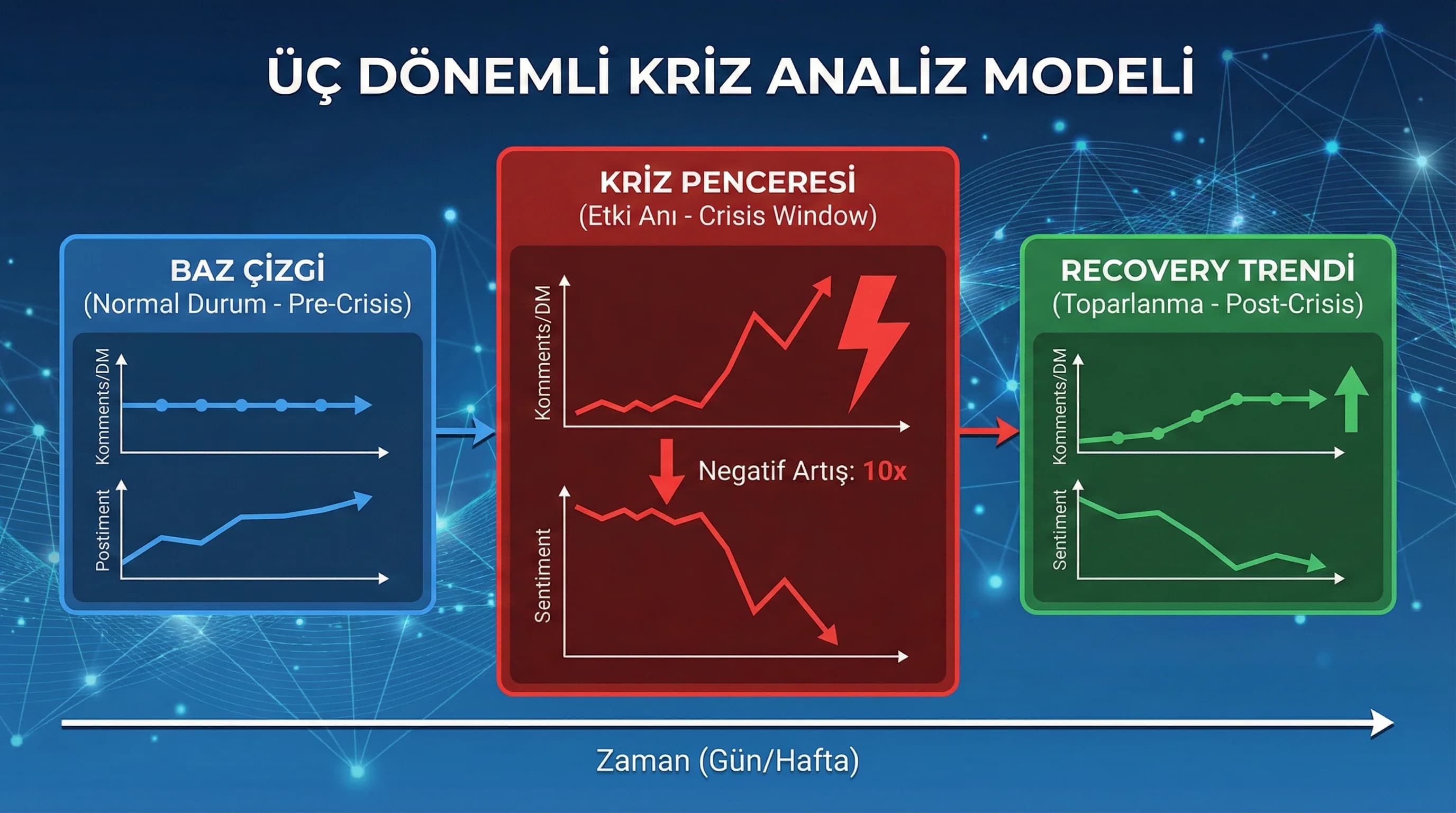 ÜÇ DÖNEMLİ KRİZ ANALİZ MODELİ

BAZ ÇİZGİ
(Normal Durum - Pre-Crisis)

Komments/DM

Postiment

KRİZ PENCERESİ
(Etki Anı - Crisis Window)

Komments/DM

Negatif Artış: 10x

Sentiment

RECOVERY TRENDİ
(Toparlanma - Post-Crisis)

Komments/DM

Sentiment

Zaman (Gün/Hafta)